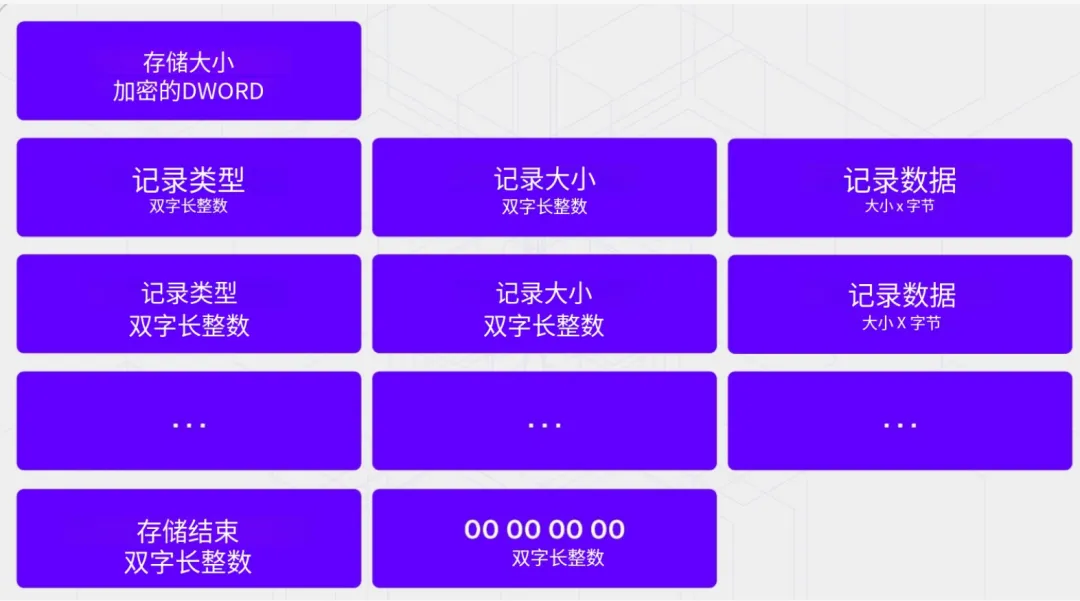 存储大小
加密的DWORD

记录类型
双字长整数

记录大小
双字长整数

记录数据
大小 x 字节

记录类型
双字长整数

记录大小
双字长整数

记录数据
大小 X 字节

...

...

...

存储结束
双字长整数

00 00 00 00
双字长整数